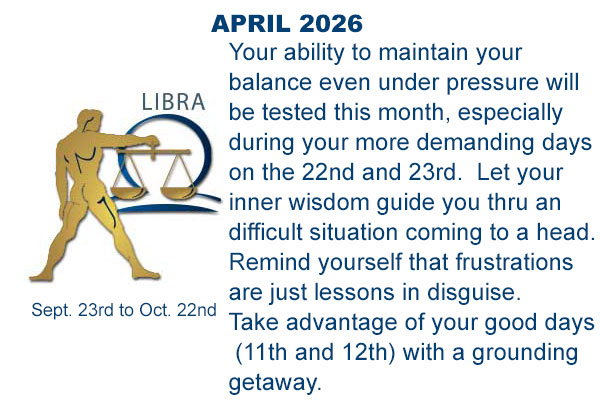 APRIL 2026

LIBRA

Sept. 23rd to Oct. 22nd

Your ability to maintain your balance even under pressure will be tested this month, especially during your more demanding days on the 22nd and 23rd. Let your inner wisdom guide you thru an difficult situation coming to a head. Remind yourself that frustrations are just lessons in disguise.
Take advantage of your good days (11th and 12th) with a grounding getaway.